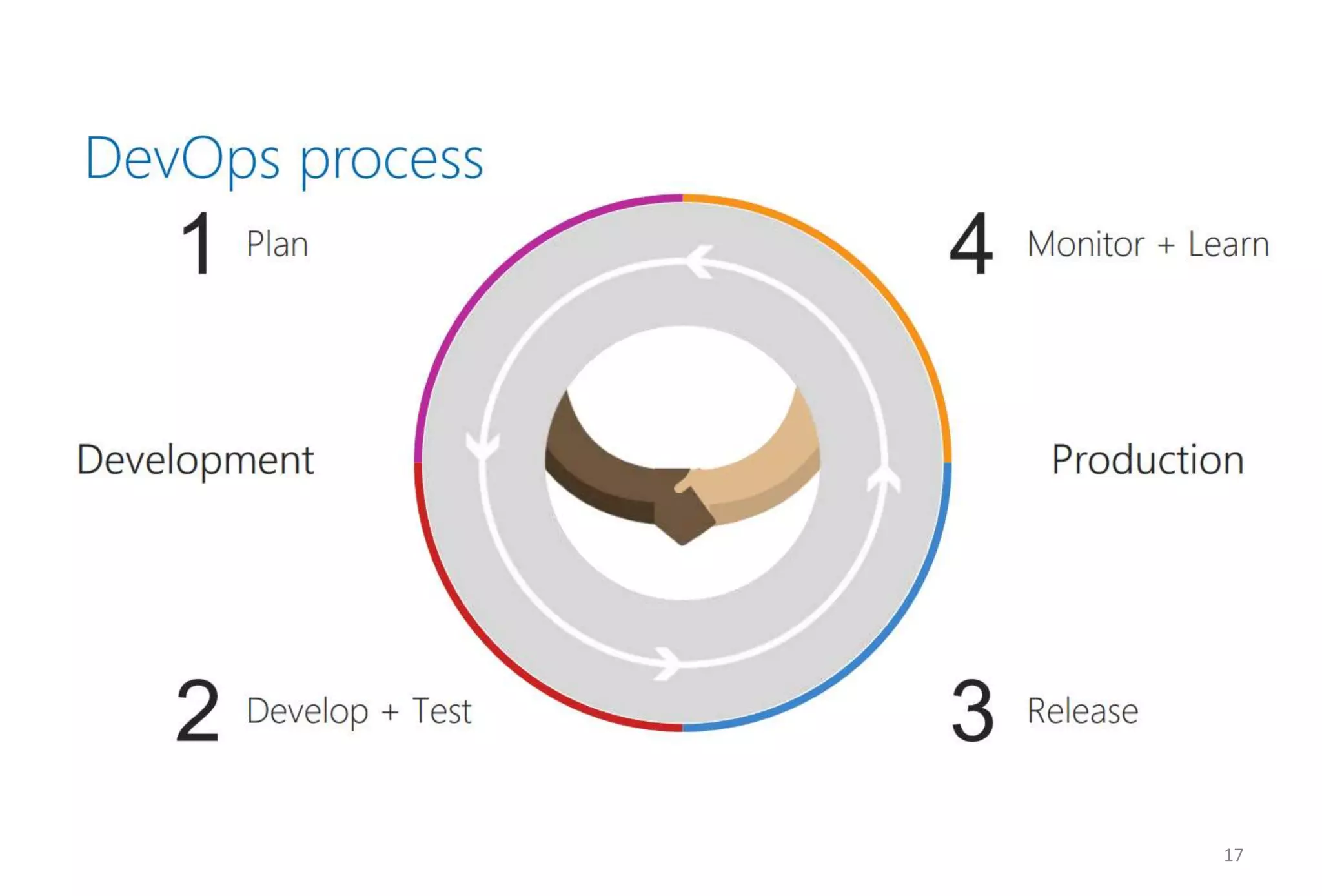 DevOps process

1 Plan

4 Monitor + Learn

Development

Production

2 Develop + Test

3 Release

17